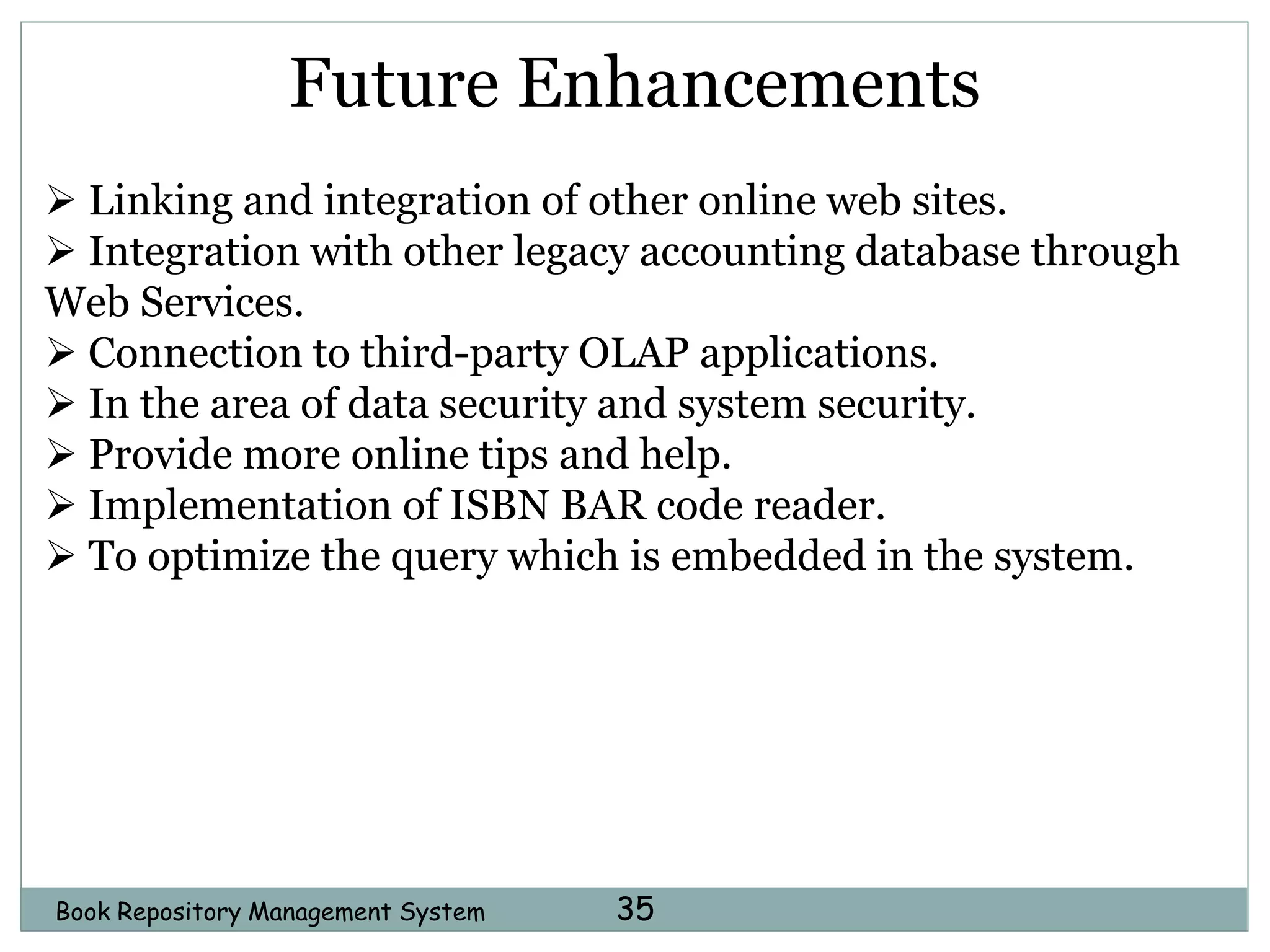 Future Enhancements

➢ Linking and integration of other online web sites.
➢ Integration with other legacy accounting database through Web Services.
➢ Connection to third-party OLAP applications.
➢ In the area of data security and system security.
➢ Provide more online tips and help.
➢ Implementation of ISBN BAR code reader.
➢ To optimize the query which is embedded in the system.

Book Repository Management System 35